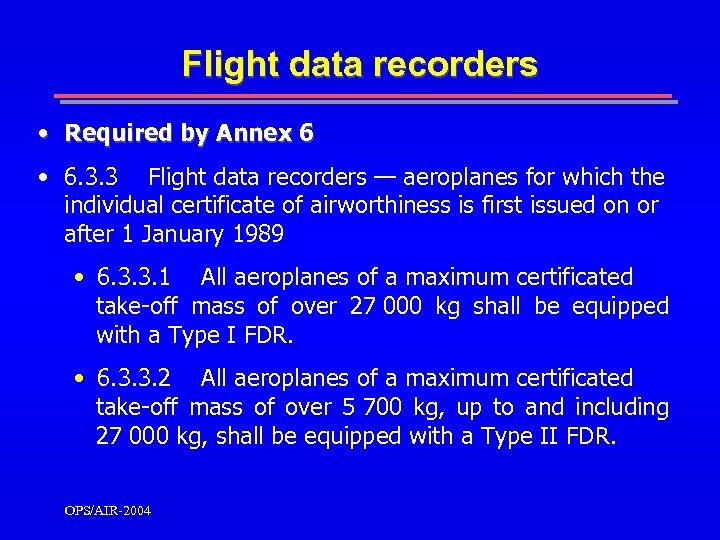 Flight data recorders

• Required by Annex 6

• 6.3.3 Flight data recorders — aeroplanes for which the individual certificate of airworthiness is first issued on or after 1 January 1989

• 6.3.3.1 All aeroplanes of a maximum certificated take-off mass of over 27 000 kg shall be equipped with a Type I FDR.

• 6.3.3.2 All aeroplanes of a maximum certificated take-off mass of over 5 700 kg, up to and including 27 000 kg, shall be equipped with a Type II FDR.

OPS/AIR-2004